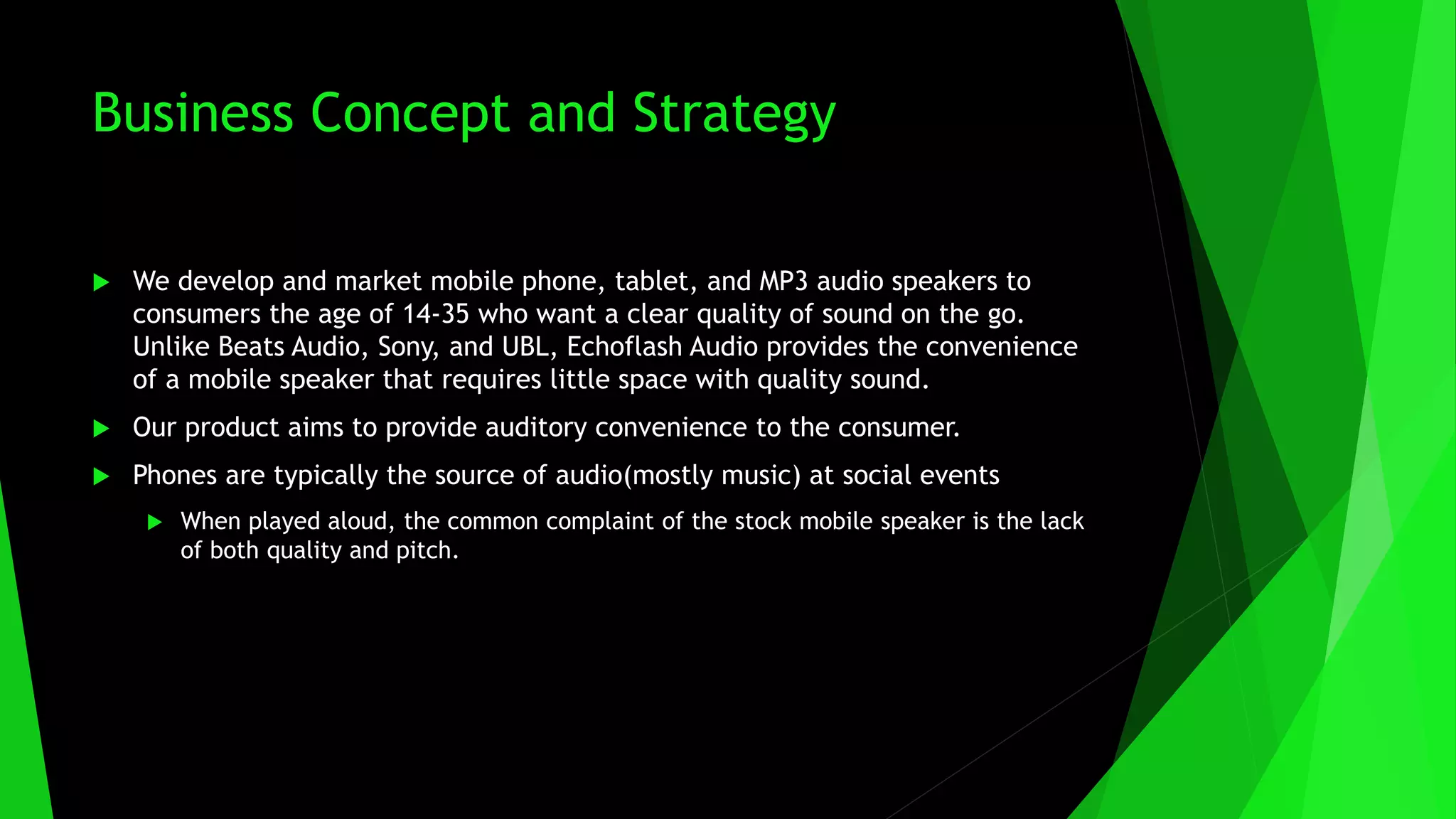 Business Concept and Strategy

▶ We develop and market mobile phone, tablet, and MP3 audio speakers to consumers the age of 14-35 who want a clear quality of sound on the go. Unlike Beats Audio, Sony, and UBL, Echoflash Audio provides the convenience of a mobile speaker that requires little space with quality sound.

▶ Our product aims to provide auditory convenience to the consumer.

▶ Phones are typically the source of audio(mostly music) at social events

▶ When played aloud, the common complaint of the stock mobile speaker is the lack of both quality and pitch.